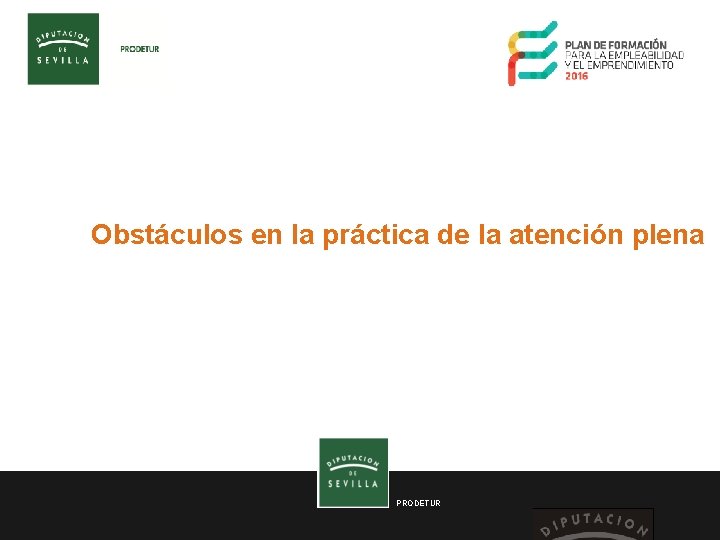 DIPUTACION DE SEVILLA

PRODETUR

PLAN DE FORMACIÓN PARA LA EMPLEABILIDAD Y EL EMPRENDIMIENTO 2016

Obstáculos en la práctica de la atención plena

DIPUTACION DE SEVILLA

PRODETUR

DIPUTACION